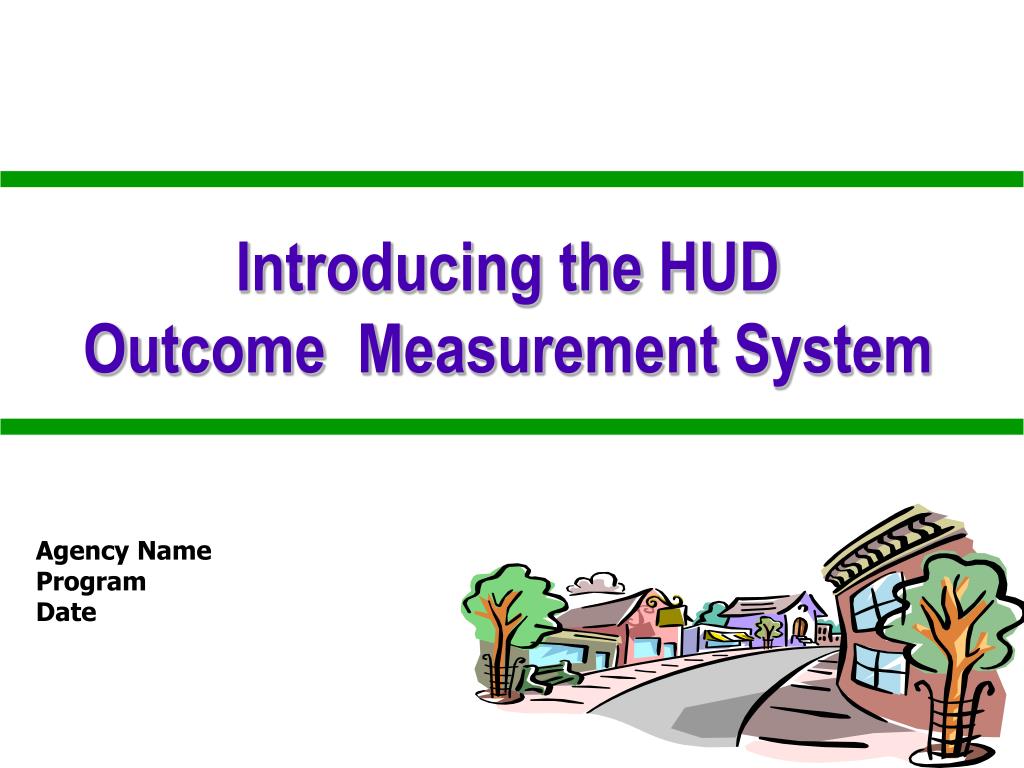 Introducing the HUD
Outcome Measurement System

Agency Name
Program
Date